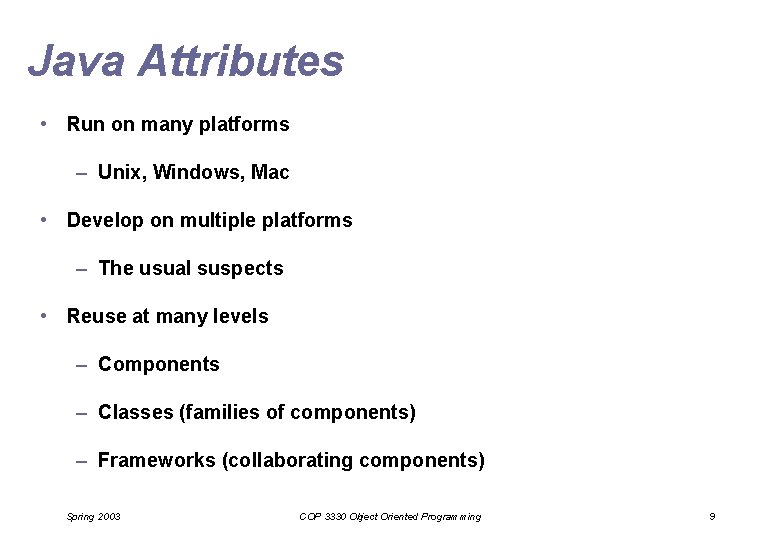 Java Attributes

• Run on many platforms

– Unix, Windows, Mac

• Develop on multiple platforms

– The usual suspects

• Reuse at many levels

– Components

– Classes (families of components)

– Frameworks (collaborating components)

Spring 2003

COP 3330 Object Oriented Programming

9